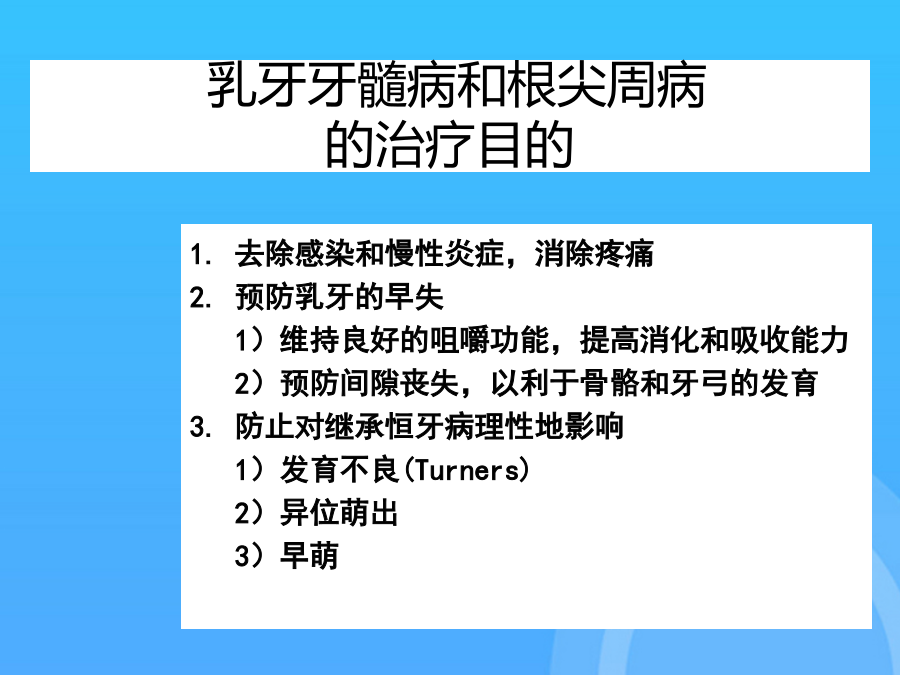 乳牙牙髓病和根尖周病
的治疗目的

1. 去除感染和慢性炎症，消除疼痛
2. 预防乳牙的早失
1）维持良好的咀嚼功能，提高消化和吸收能力
2）预防间隙丧失，以利于骨骼和牙弓的发育
3. 防止对继承恒牙病理性地影响
1）发育不良(Turners)
2）异位萌出
3）早萌